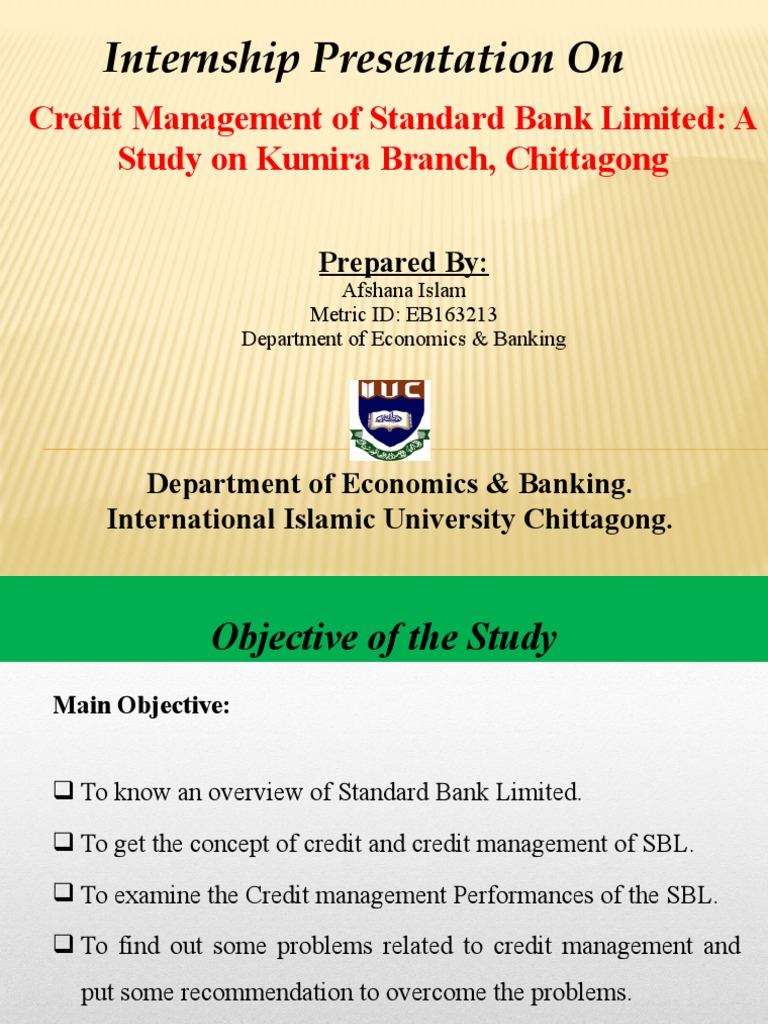 Internship Presentation On

Credit Management of Standard Bank Limited: A Study on Kumira Branch, Chittagong

Prepared By:
Afshana Islam
Metric ID: EB163213
Department of Economics & Banking

IIUC

Department of Economics & Banking.
International Islamic University Chittagong.

Objective of the Study

Main Objective:

❑ To know an overview of Standard Bank Limited.

❑ To get the concept of credit and credit management of SBL.

❑ To examine the Credit management Performances of the SBL.

❑ To find out some problems related to credit management and put some recommendation to overcome the problems.